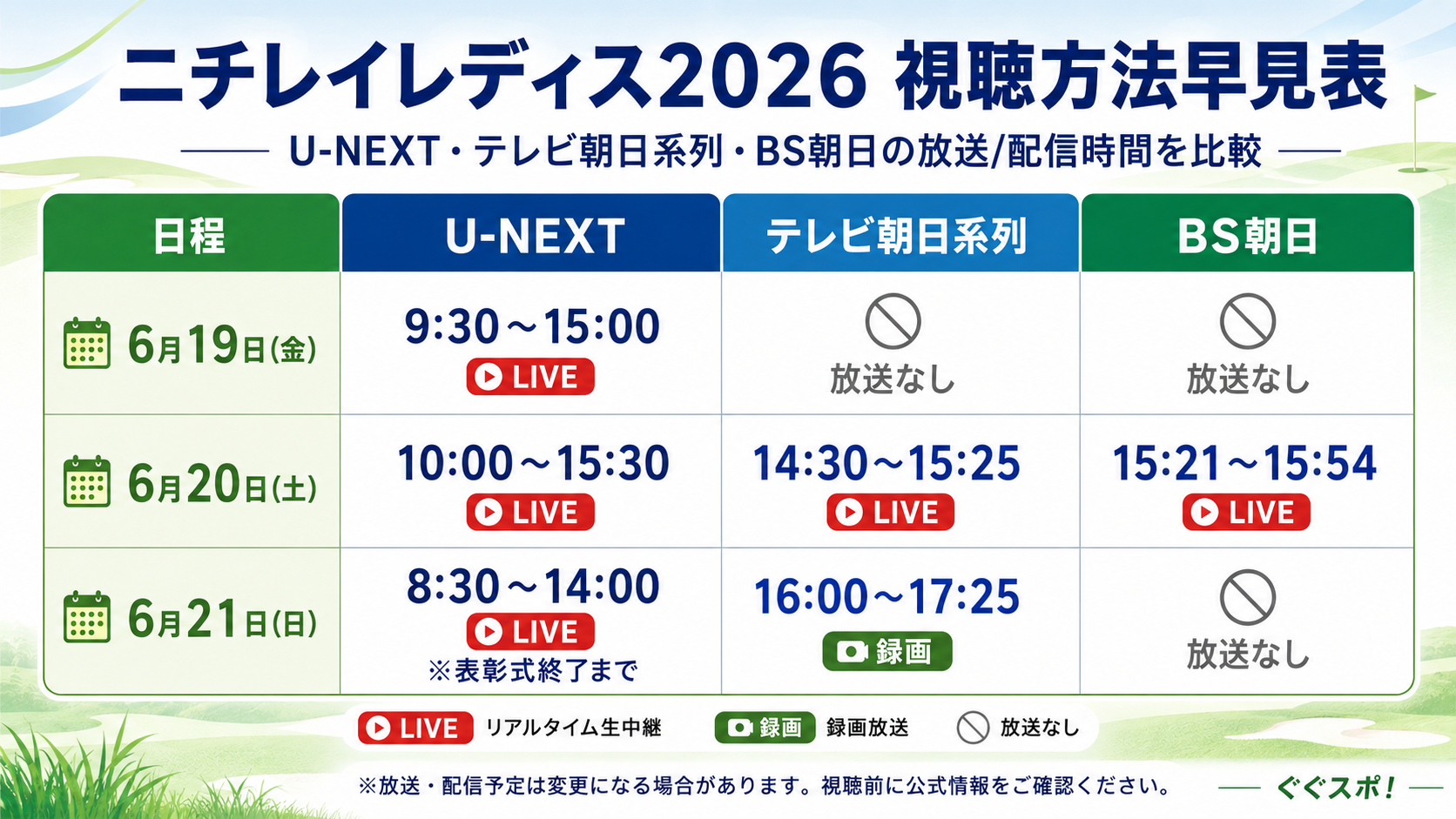 ニチレイレディス2026 視聴方法早見表

U-NEXT・テレビ朝日系列・BS朝日の放送/配信時間を比較

| 日程 | U-NEXT | テレビ朝日系列 | BS朝日 |
|---|---|---|---|
| 6月19日(金) | 9:30～15:00 LIVE | 放送なし | 放送なし |
| 6月20日(土) | 10:00～15:30 LIVE | 14:30～15:25 LIVE | 15:21～15:54 LIVE |
| 6月21日(日) | 8:30～14:00 LIVE ※表彰式終了まで | 16:00～17:25 録画 | 放送なし |

LIVE リアルタイム生中継　録画 録画放送　放送なし

※放送・配信予定は変更になる場合があります。視聴前に公式情報をご確認ください。

ぐぐスポ!